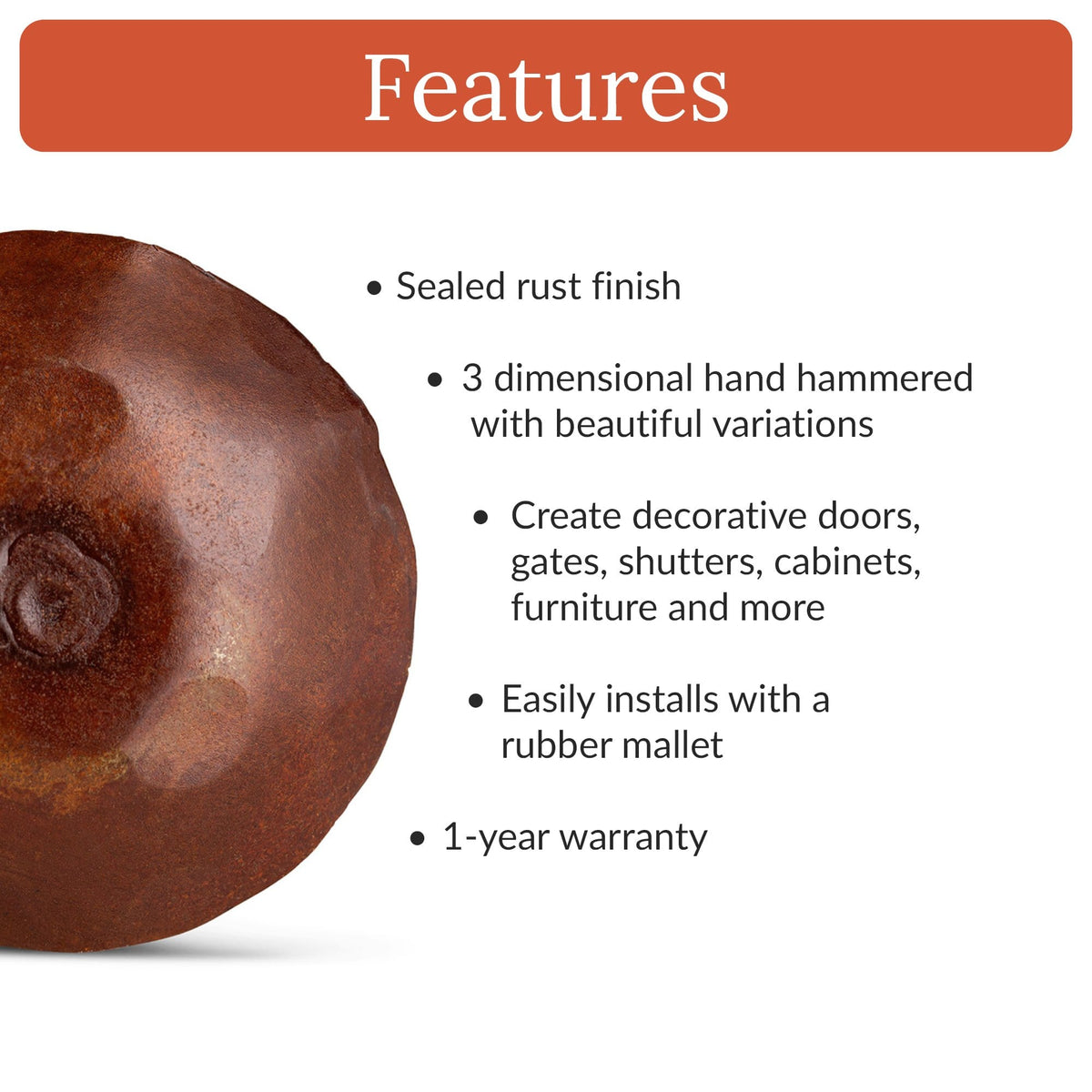 Features

• Sealed rust finish

• 3 dimensional hand hammered with beautiful variations

• Create decorative doors, gates, shutters, cabinets, furniture and more

• Easily installs with a rubber mallet

• 1-year warranty